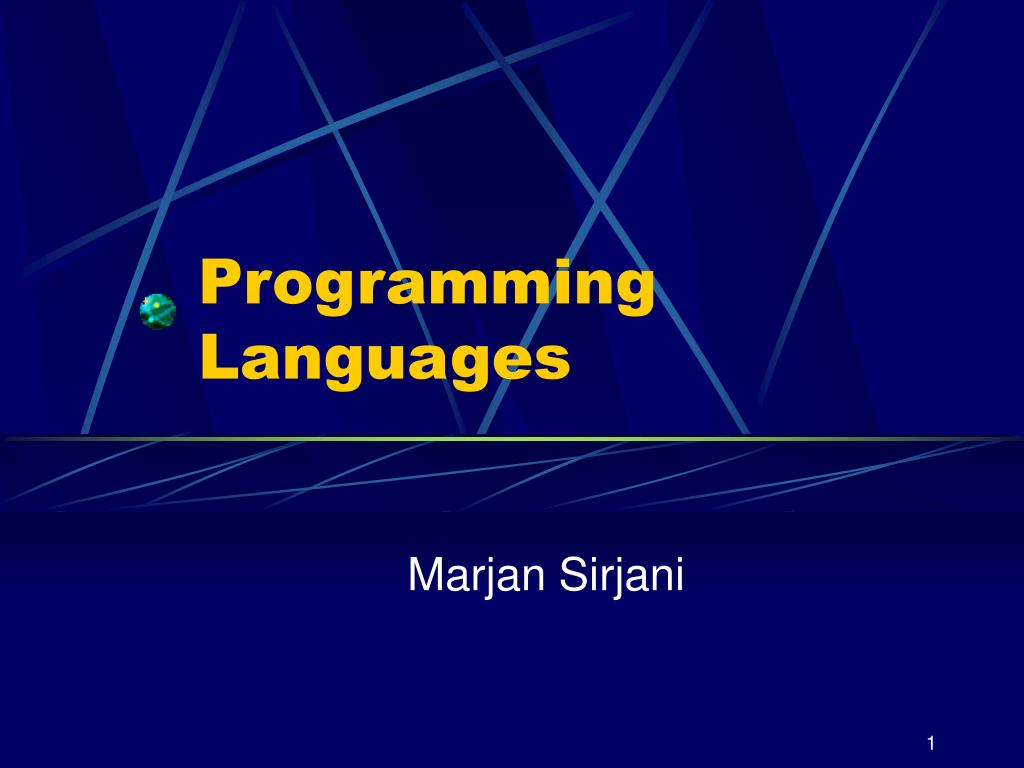 Programming Languages

Marjan Sirjani

1